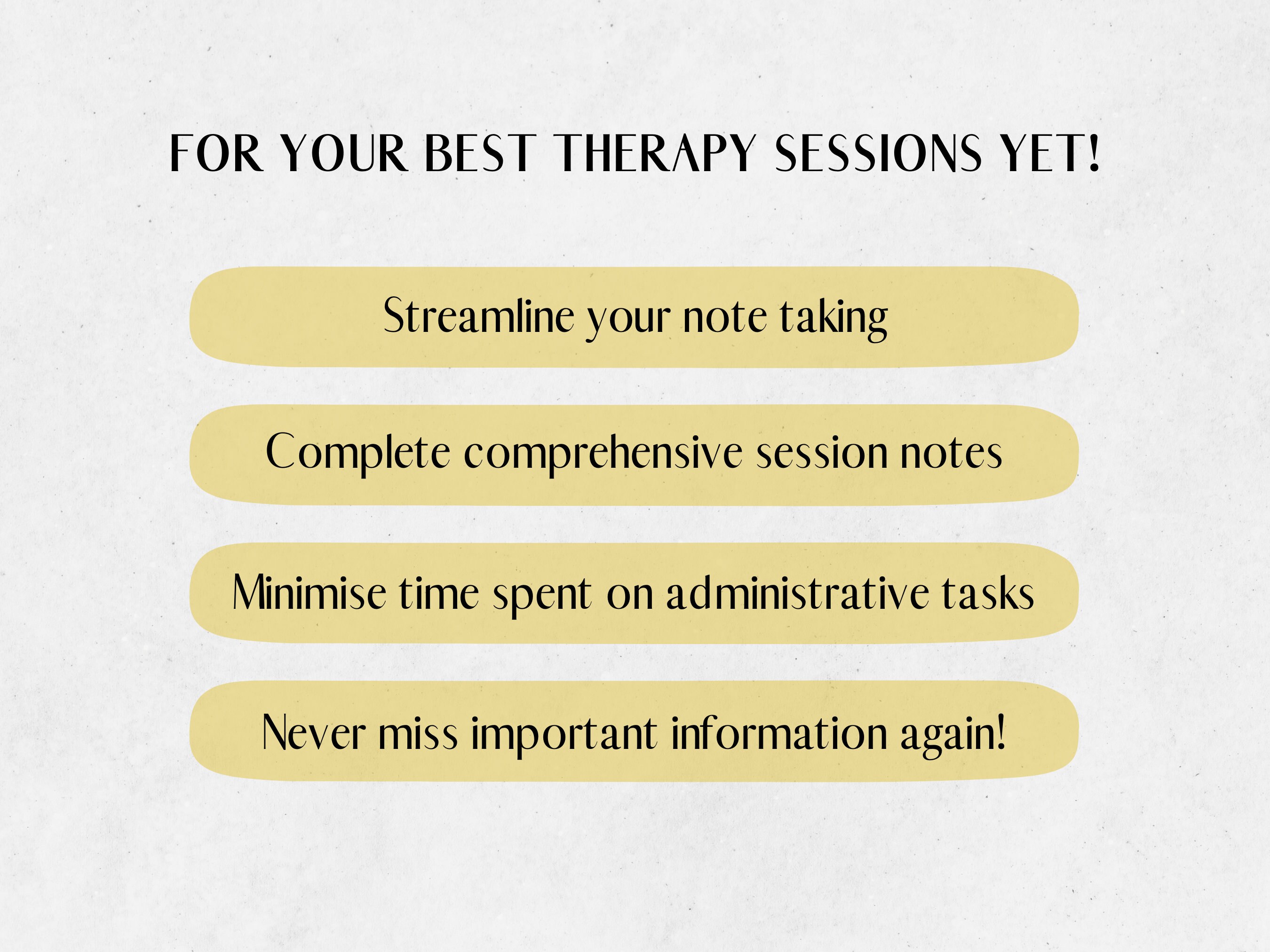 FOR YOUR BEST THERAPY SESSIONS YET!

Streamline your note taking

Complete comprehensive session notes

Minimise time spent on administrative tasks

Never miss important information again!